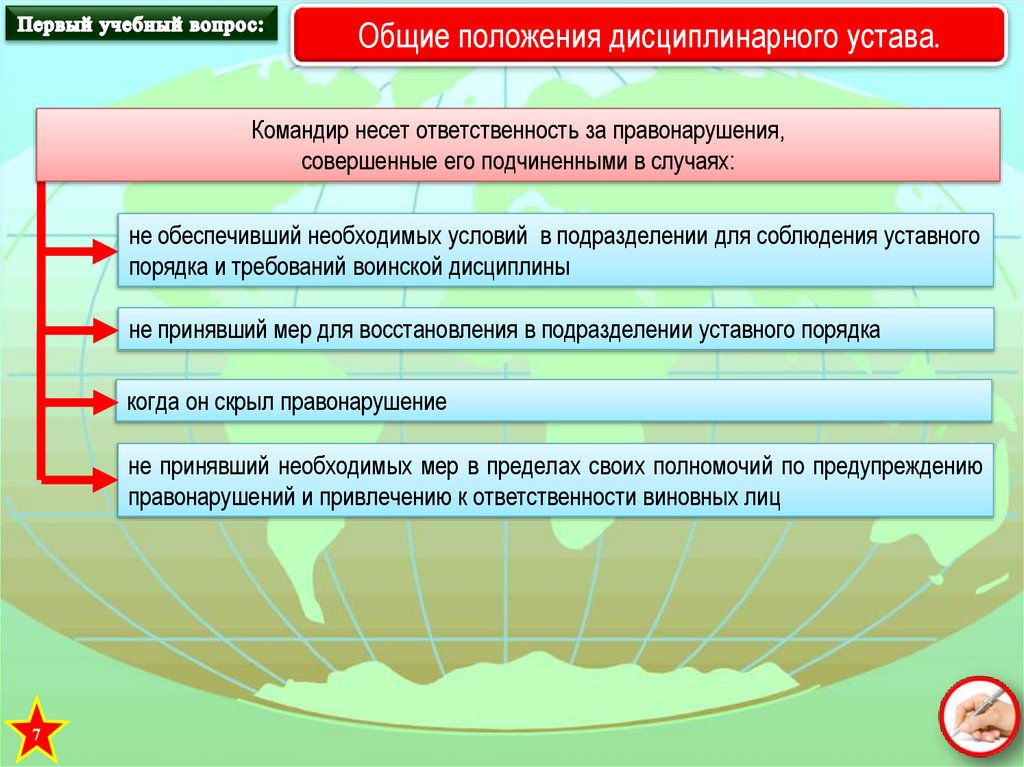 Первый учебный вопрос:

Общие положения дисциплинарного устава.

Командир несет ответственность за правонарушения, совершенные его подчиненными в случаях:

не обеспечивший необходимых условий в подразделении для соблюдения уставного порядка и требований воинской дисциплины

не принявший мер для восстановления в подразделении уставного порядка

когда он скрыл правонарушение

не принявший необходимых мер в пределах своих полномочий по предупреждению правонарушений и привлечению к ответственности виновных лиц

7